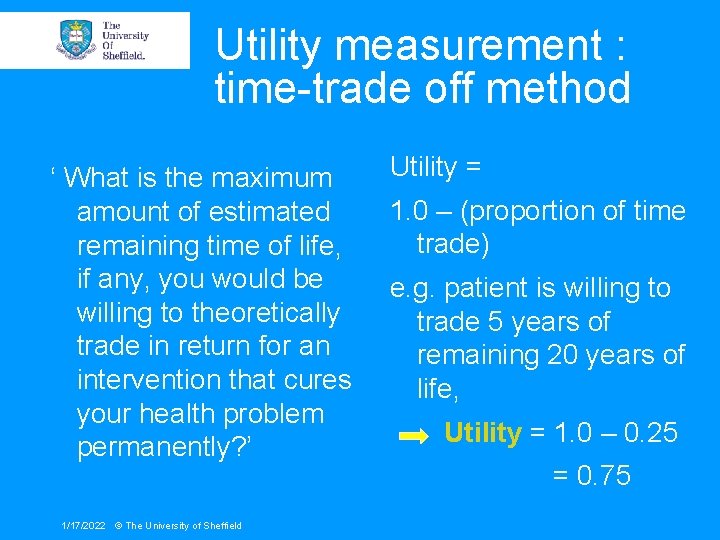 The University Of Sheffield.

Utility measurement : time-trade off method

‘ What is the maximum amount of estimated remaining time of life, if any, you would be willing to theoretically trade in return for an intervention that cures your health problem permanently?’

Utility =

1.0 – (proportion of time trade)

e.g. patient is willing to trade 5 years of remaining 20 years of life,

Utility = 1.0 – 0.25
= 0.75

1/17/2022 © The University of Sheffield